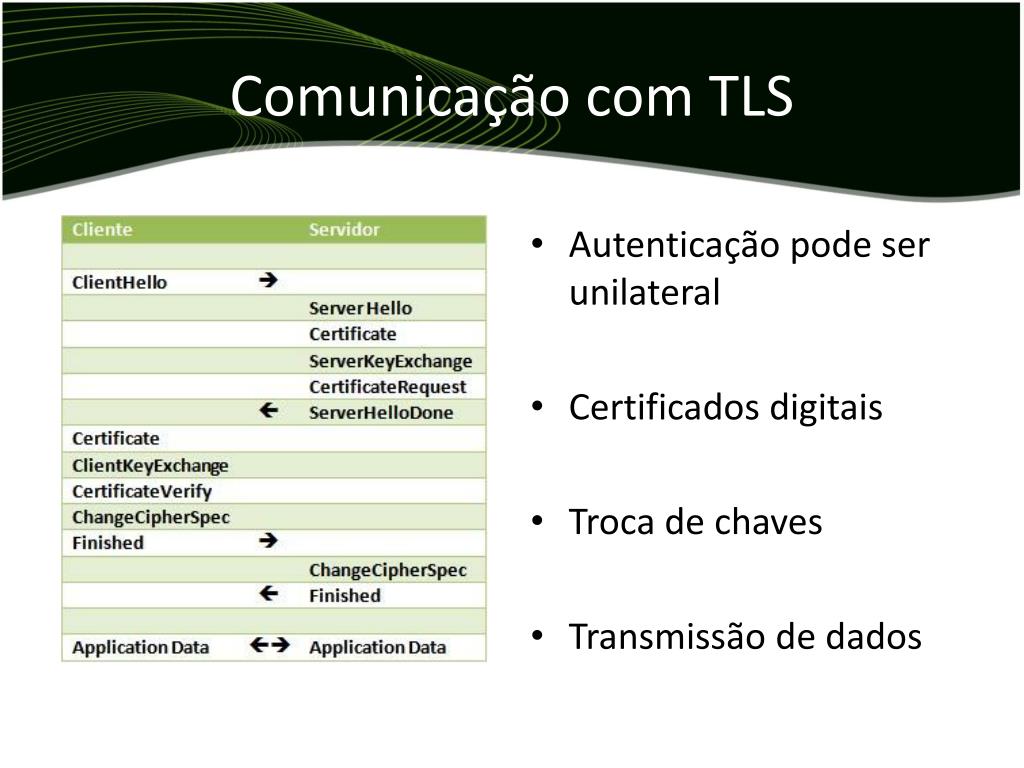 Comunicação com TLS

| Cliente | | Servidor |
|---|---|---|
| | | |
| ClientHello | → | |
| | | Server Hello |
| | | Certificate |
| | | ServerKeyExchange |
| | | CertificateRequest |
| | ← | ServerHelloDone |
| Certificate | | |
| ClientKeyExchange | | |
| CertificateVerify | | |
| ChangeCipherSpec | | |
| Finished | → | |
| | | ChangeCipherSpec |
| | ← | Finished |
| | | |
| Application Data | ←→ | Application Data |

• Autenticação pode ser unilateral

• Certificados digitais

• Troca de chaves

• Transmissão de dados